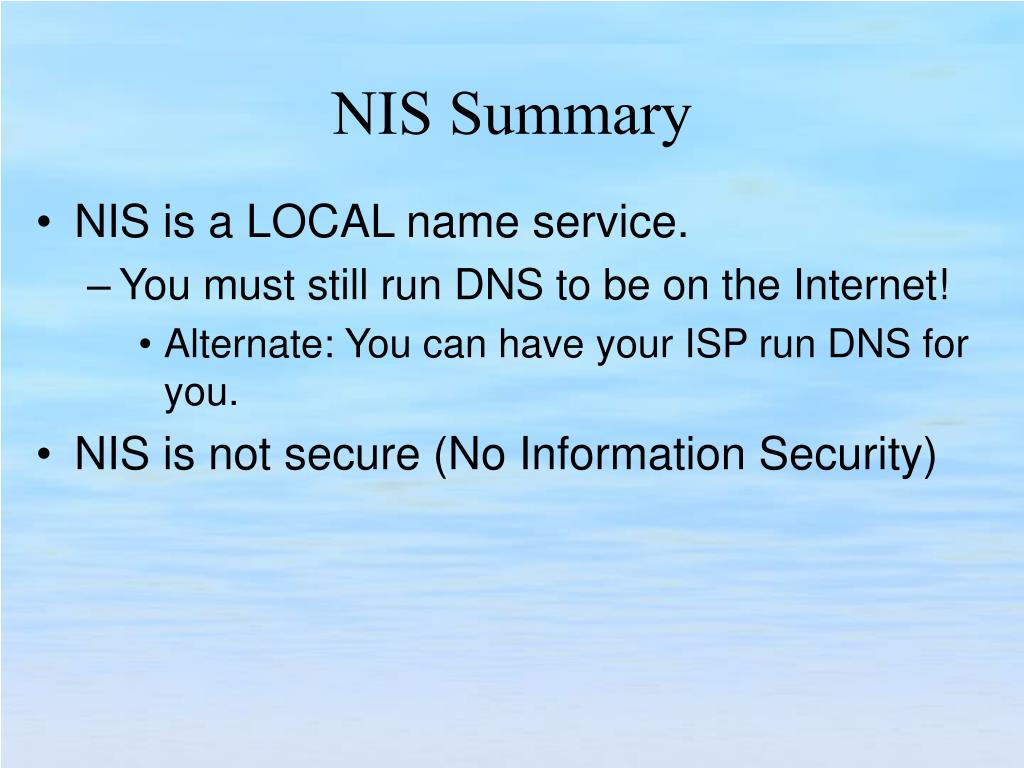 NIS Summary

• NIS is a LOCAL name service.
– You must still run DNS to be on the Internet!
• Alternate: You can have your ISP run DNS for you.
• NIS is not secure (No Information Security)